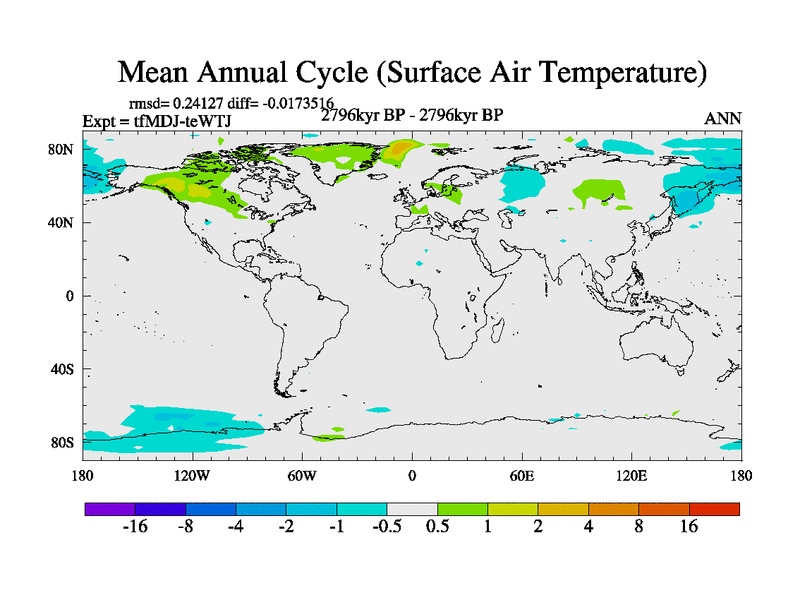 Mean Annual Cycle (Surface Air Temperature)

rmsd= 0.24127 diff= -0.0173516

Expt = tfMDJ-teWTJ

2796kyr BP - 2796kyr BP

ANN

80N
40N
0
40S
80S

180 120W 60W 0 60E 120E 180

-16 -8 -4 -2 -1 -0.5 0.5 1 2 4 8 16